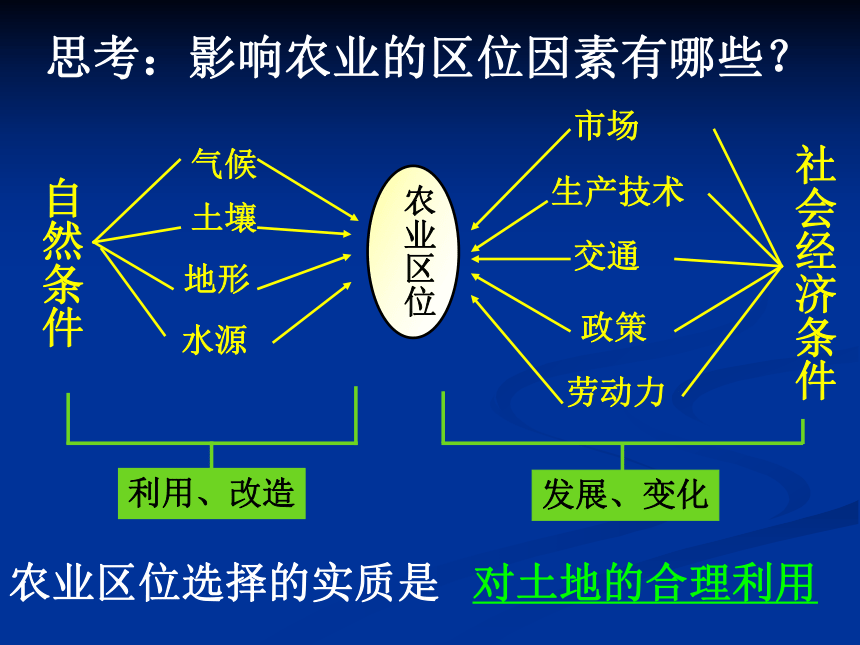 思考：影响农业的区位因素有哪些？

自然条件

气候
土壤
地形
水源

农业区位

市场
生产技术
交通
政策
劳动力

社会经济条件

利用、改造

发展、变化

农业区位选择的实质是 对土地的合理利用